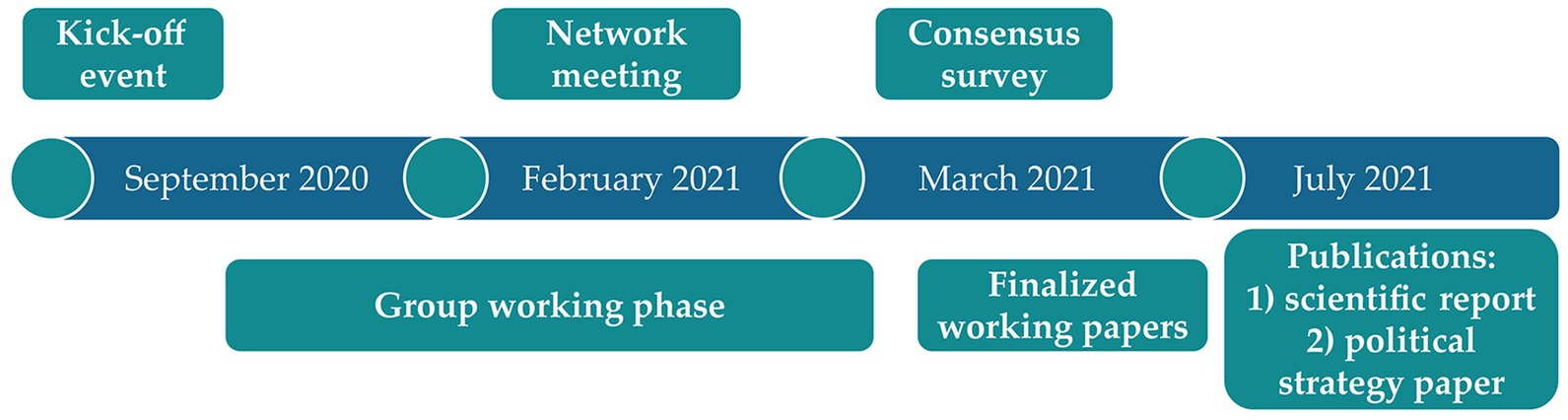 Kick-off event

Network meeting

Consensus survey

September 2020

February 2021

March 2021

July 2021

Group working phase

Finalized working papers

Publications:
1) scientific report
2) political strategy paper